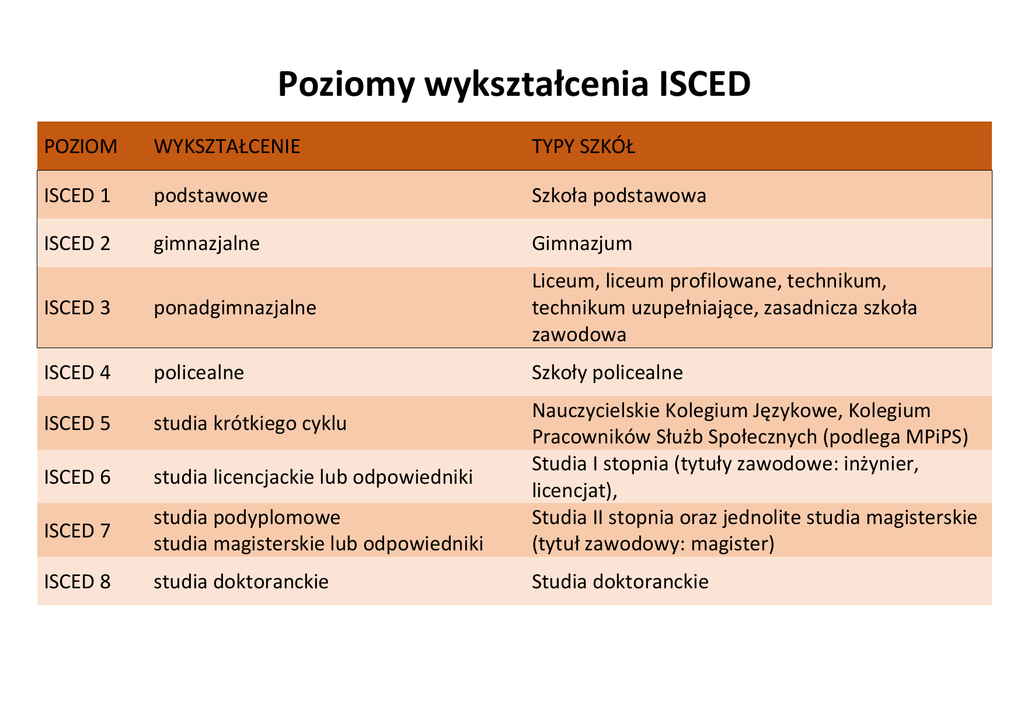 Poziomy wykształcenia ISCED

| POZIOM | WYKSZTAŁCENIE | TYPY SZKÓŁ |
|---|---|---|
| ISCED 1 | podstawowe | Szkoła podstawowa |
| ISCED 2 | gimnazjalne | Gimnazjum |
| ISCED 3 | ponadgimnazjalne | Liceum, liceum profilowane, technikum, technikum uzupełniające, zasadnicza szkoła zawodowa |
| ISCED 4 | policealne | Szkoły policealne |
| ISCED 5 | studia krótkiego cyklu | Nauczycielskie Kolegium Językowe, Kolegium Pracowników Służb Społecznych (podlega MPiPS) |
| ISCED 6 | studia licencjackie lub odpowiedniki | Studia I stopnia (tytuły zawodowe: inżynier, licencjat), |
| ISCED 7 | studia podyplomowe studia magisterskie lub odpowiedniki | Studia II stopnia oraz jednolite studia magisterskie (tytuł zawodowy: magister) |
| ISCED 8 | studia doktoranckie | Studia doktoranckie |